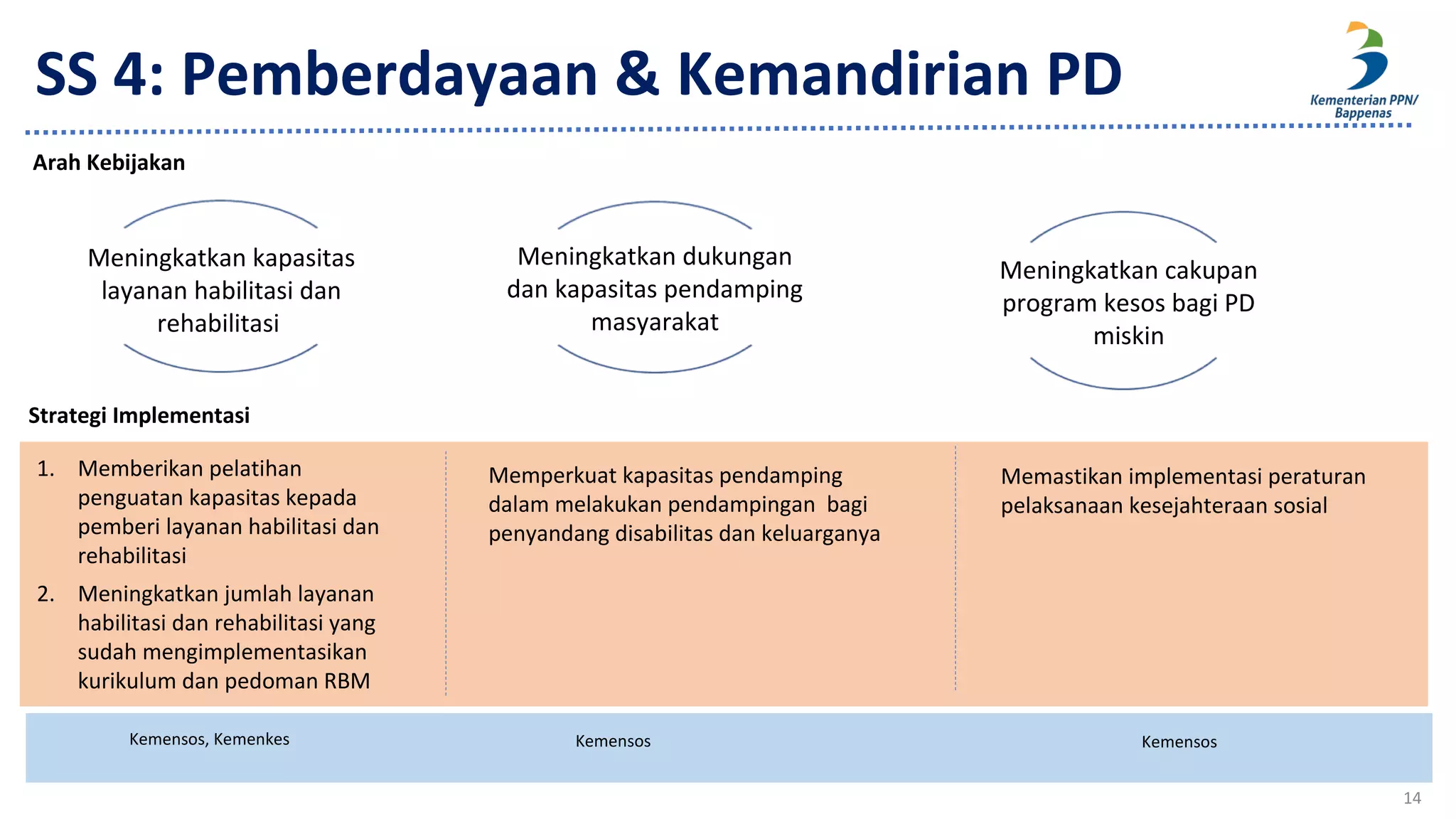 SS 4: Pemberdayaan & Kemandirian PD

Kementerian PPN/ Bappenas

Arah Kebijakan

Meningkatkan kapasitas layanan habilitasi dan rehabilitasi

Meningkatkan dukungan dan kapasitas pendamping masyarakat

Meningkatkan cakupan program kesos bagi PD miskin

Strategi Implementasi

1. Memberikan pelatihan penguatan kapasitas kepada pemberi layanan habilitasi dan rehabilitasi
2. Meningkatkan jumlah layanan habilitasi dan rehabilitasi yang sudah mengimplementasikan kurikulum dan pedoman RBM

Memperkuat kapasitas pendamping dalam melakukan pendampingan bagi penyandang disabilitas dan keluarganya

Memastikan implementasi peraturan pelaksanaan kesejahteraan sosial

Kemensos, Kemenkes

Kemensos

Kemensos

14